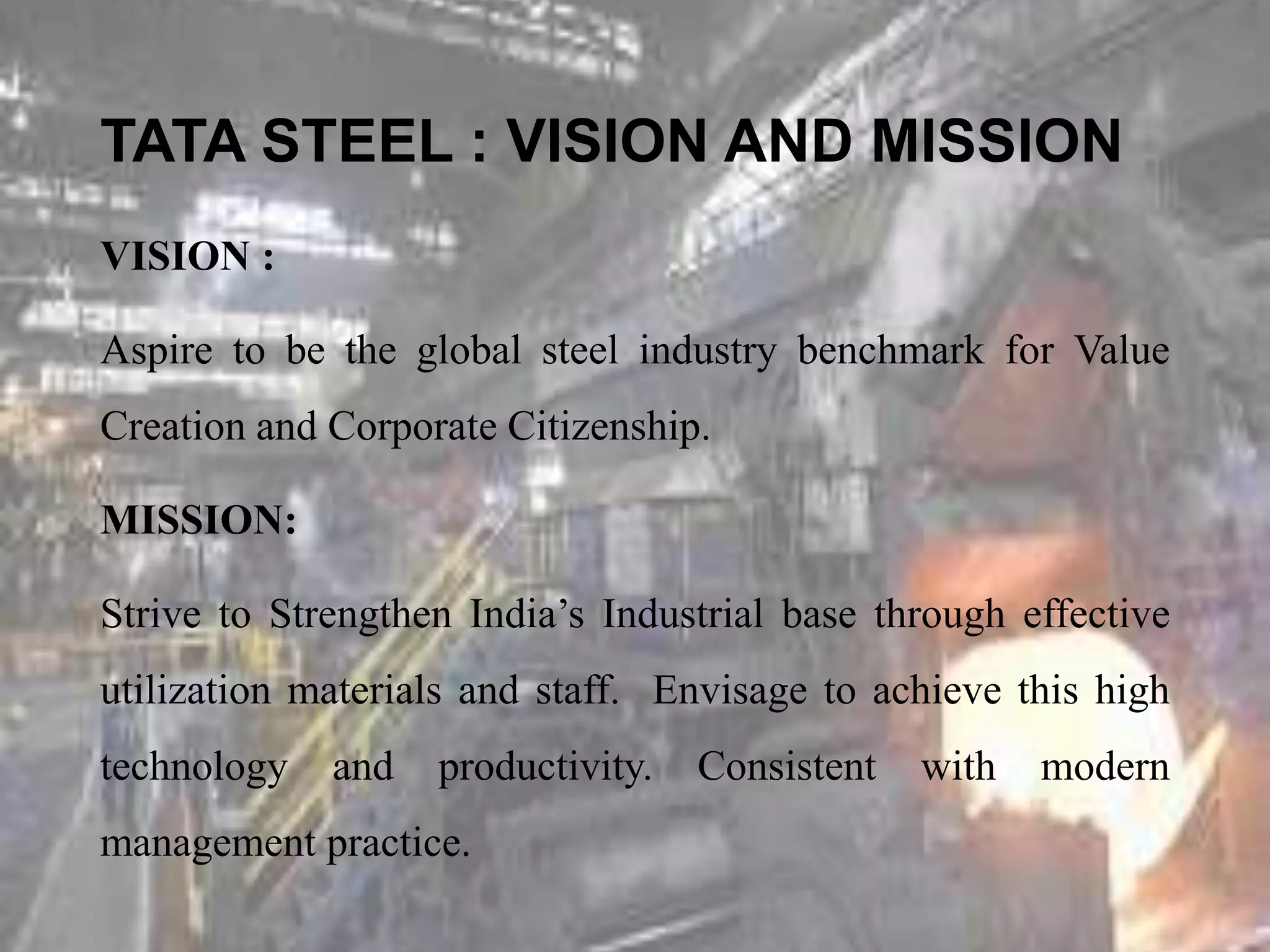 TATA STEEL : VISION AND MISSION

VISION :

Aspire to be the global steel industry benchmark for Value Creation and Corporate Citizenship.

MISSION:

Strive to Strengthen India’s Industrial base through effective utilization materials and staff. Envisage to achieve this high technology and productivity. Consistent with modern management practice.